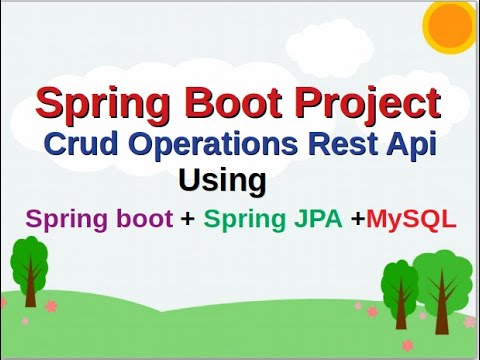 Spring Boot Project
Crud Operations Rest Api
Using
Spring boot + Spring JPA +MySQL